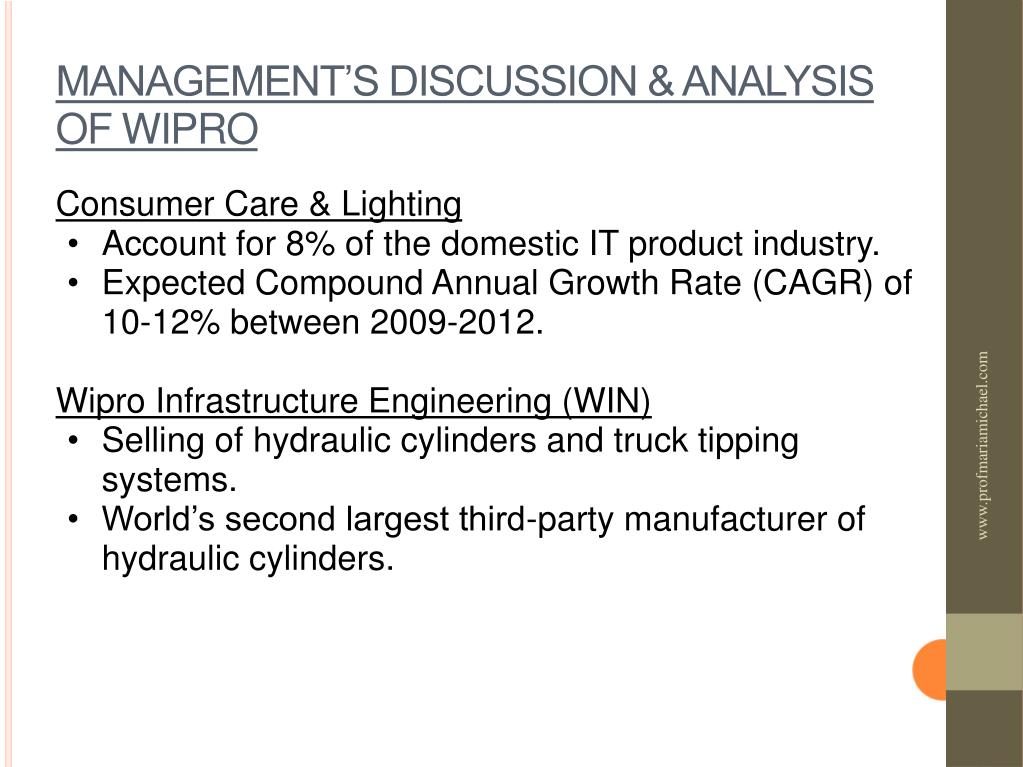 MANAGEMENT'S DISCUSSION & ANALYSIS OF WIPRO

Consumer Care & Lighting
• Account for 8% of the domestic IT product industry.
• Expected Compound Annual Growth Rate (CAGR) of 10-12% between 2009-2012.

Wipro Infrastructure Engineering (WIN)
• Selling of hydraulic cylinders and truck tipping systems.
• World's second largest third-party manufacturer of hydraulic cylinders.

www.profmariamichael.com